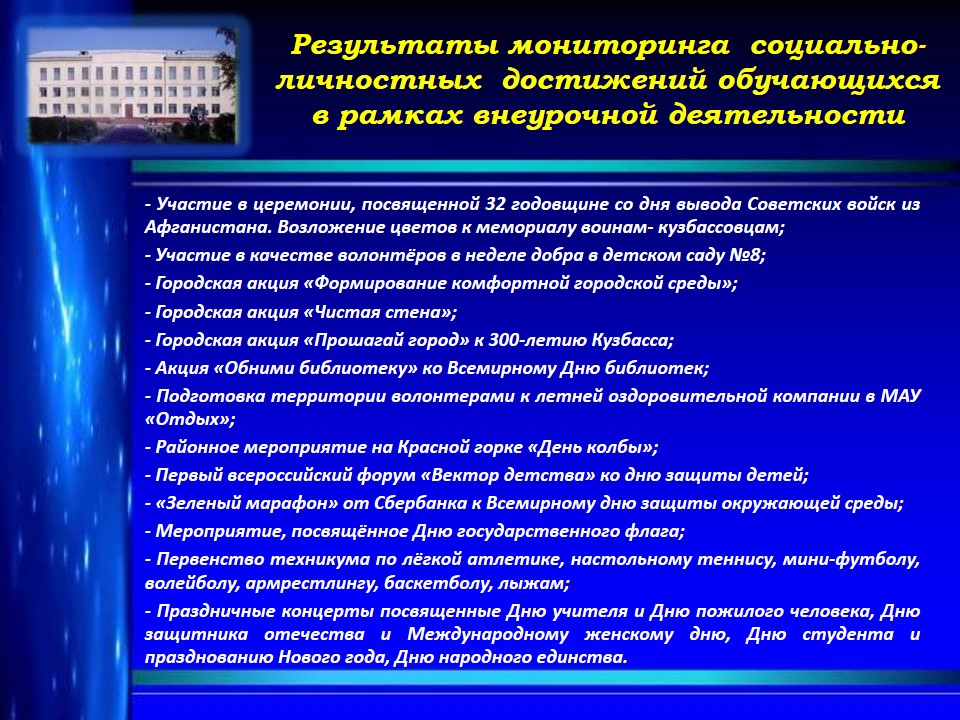 Результаты мониторинга социально-личностных достижений обучающихся в рамках внеурочной деятельности

- Участие в церемонии, посвященной 32 годовщине со дня вывода Советских войск из Афганистана. Возложение цветов к мемориалу воинам- кузбассовцам;
- Участие в качестве волонтёров в неделе добра в детском саду №8;
- Городская акция «Формирование комфортной городской среды»;
- Городская акция «Чистая стена»;
- Городская акция «Прошагай город» к 300-летию Кузбасса;
- Акция «Обними библиотеку» ко Всемирному Дню библиотек;
- Подготовка территории волонтерами к летней оздоровительной компании в МАУ «Отдых»;
- Районное мероприятие на Красной горке «День колбы»;
- Первый всероссийский форум «Вектор детства» ко дню защиты детей;
- «Зеленый марафон» от Сбербанка к Всемирному дню защиты окружающей среды;
- Мероприятие, посвящённое Дню государственного флага;
- Первенство техникума по лёгкой атлетике, настольному теннису, мини-футболу, волейболу, армрестлингу, баскетболу, лыжам;
- Праздничные концерты посвященные Дню учителя и Дню пожилого человека, Дню защитника отечества и Международному женскому дню, Дню студента и празднованию Нового года, Дню народного единства.